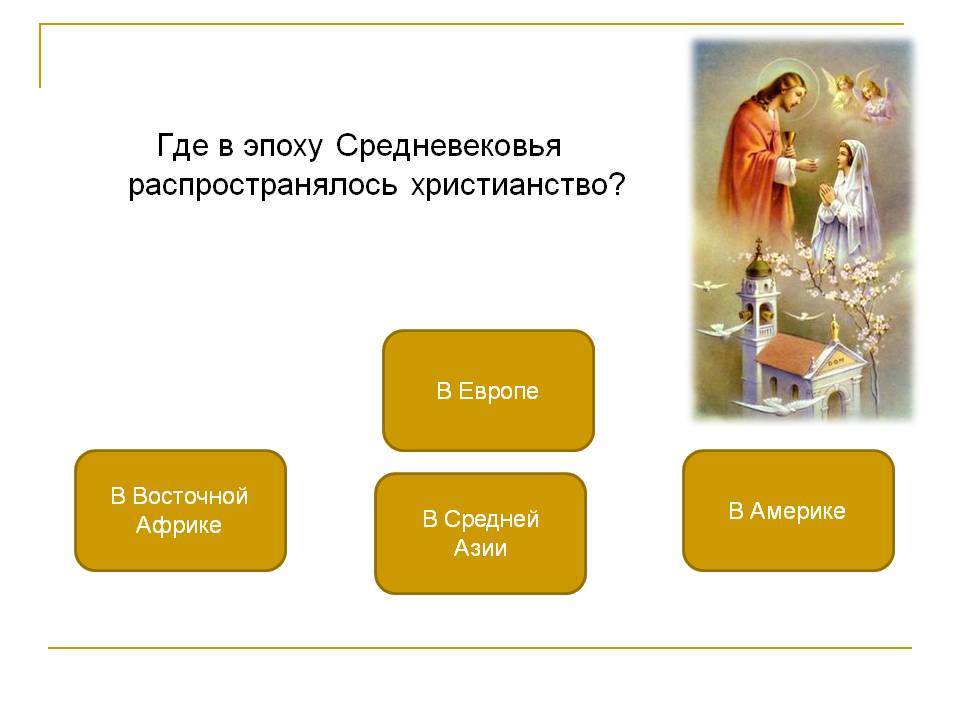 Где в эпоху Средневековья распространялось христианство?

В Европе

В Восточной Африке

В Средней Азии

В Америке